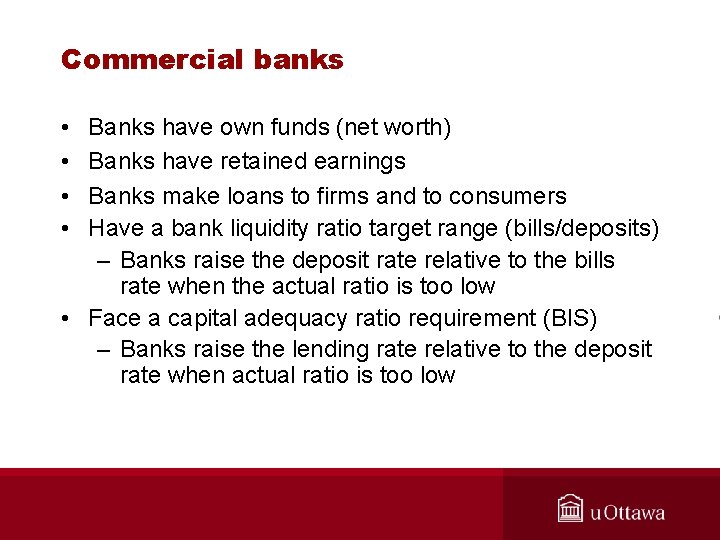 Commercial banks

• Banks have own funds (net worth)
• Banks have retained earnings
• Banks make loans to firms and to consumers
• Have a bank liquidity ratio target range (bills/deposits)
  – Banks raise the deposit rate relative to the bills rate when the actual ratio is too low
• Face a capital adequacy ratio requirement (BIS)
  – Banks raise the lending rate relative to the deposit rate when actual ratio is too low

uOttawa